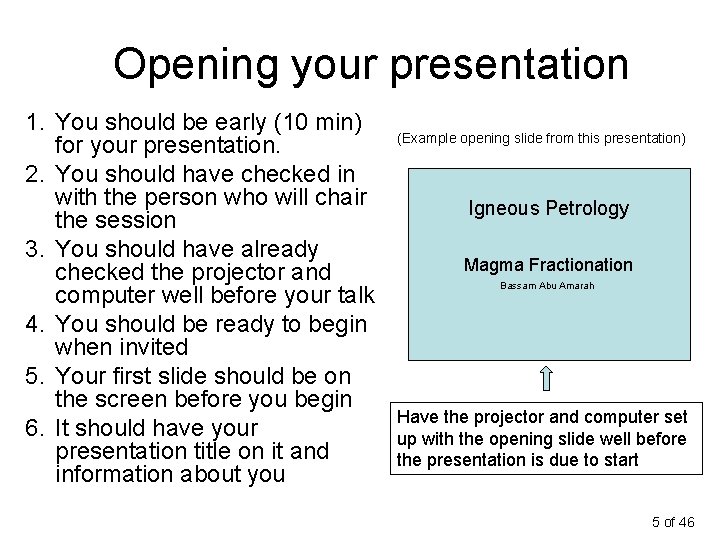 Opening your presentation

1. You should be early (10 min) for your presentation.
2. You should have checked in with the person who will chair the session
3. You should have already checked the projector and computer well before your talk
4. You should be ready to begin when invited
5. Your first slide should be on the screen before you begin
6. It should have your presentation title on it and information about you

(Example opening slide from this presentation)

Igneous Petrology

Magma Fractionation

Bassam Abu Amarah

Have the projector and computer set up with the opening slide well before the presentation is due to start

5 of 46